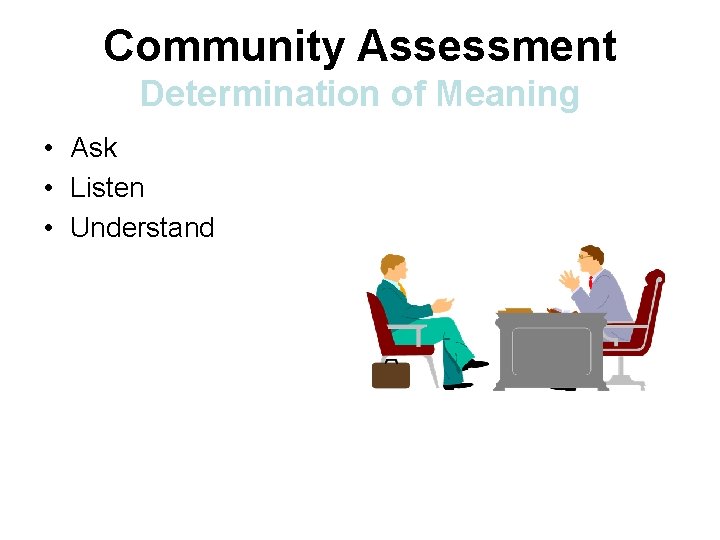 Community Assessment
Determination of Meaning

• Ask
• Listen
• Understand